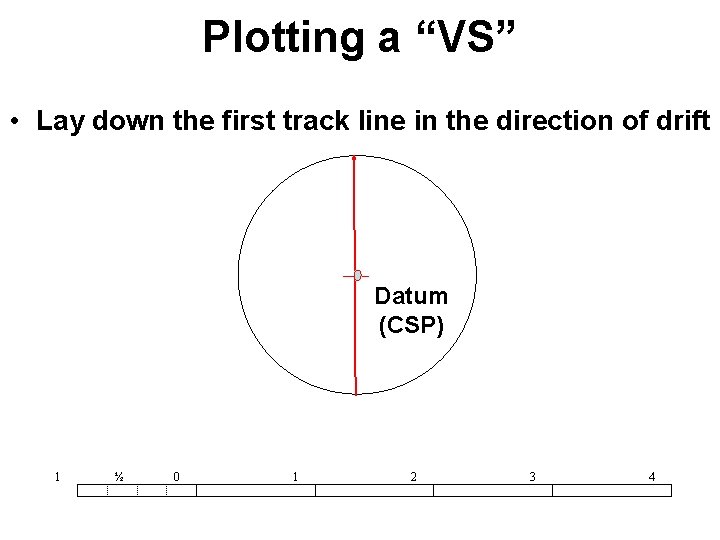 Plotting a “VS”

• Lay down the first track line in the direction of drift

Datum
(CSP)

1 ½ 0 1 2 3 4